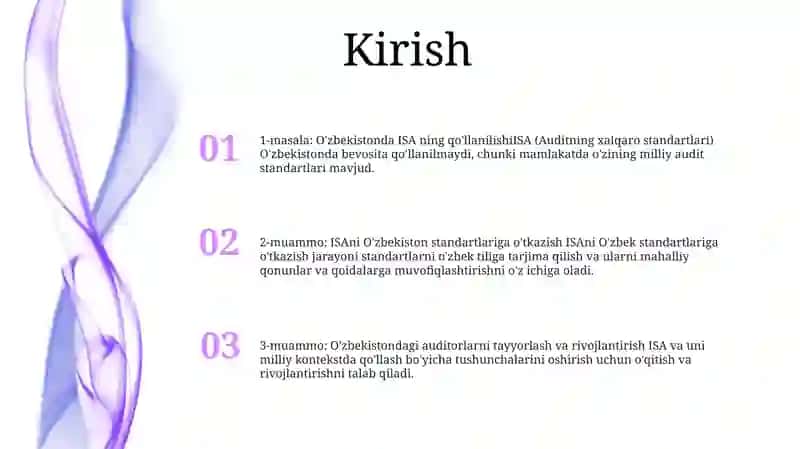 Kirish

01

1-masala: O'zbekistonda ISA ning qo'llanilishiISA (Auditning xalqaro standartlari) O'zbekistonda bevosita qo'llanilmaydi, chunki mamlakatda o'zining milliy audit standartlari mavjud.

02

2-muammo: ISAni O'zbekiston standartlariga o'tkazish ISAni O'zbek standartlariga o'tkazish jarayoni standartlarni o'zbek tiliga tarjima qilish va ularni mahalliy qonunlar va qoidalarga muvofiqlashtirishni o'z ichiga oladi.

03

3-muammo: O'zbekistondagi auditorlarni tayyorlash va rivojlantirish ISA va uni milliy kontekstda qo'llash bo'yicha tushunchalarini oshirish uchun o'qitish va rivojlantirishni talab qiladi.